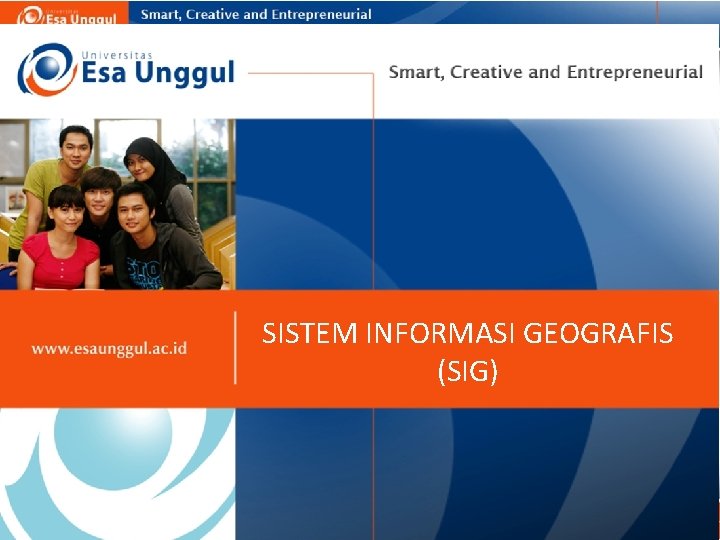 Universitas Esa Unggul
Smart, Creative and Entrepreneurial

Universitas
Esa Unggul

Smart, Creative and Entrepreneurial

www.esaunggul.ac.id

SISTEM INFORMASI GEOGRAFIS (SIG)